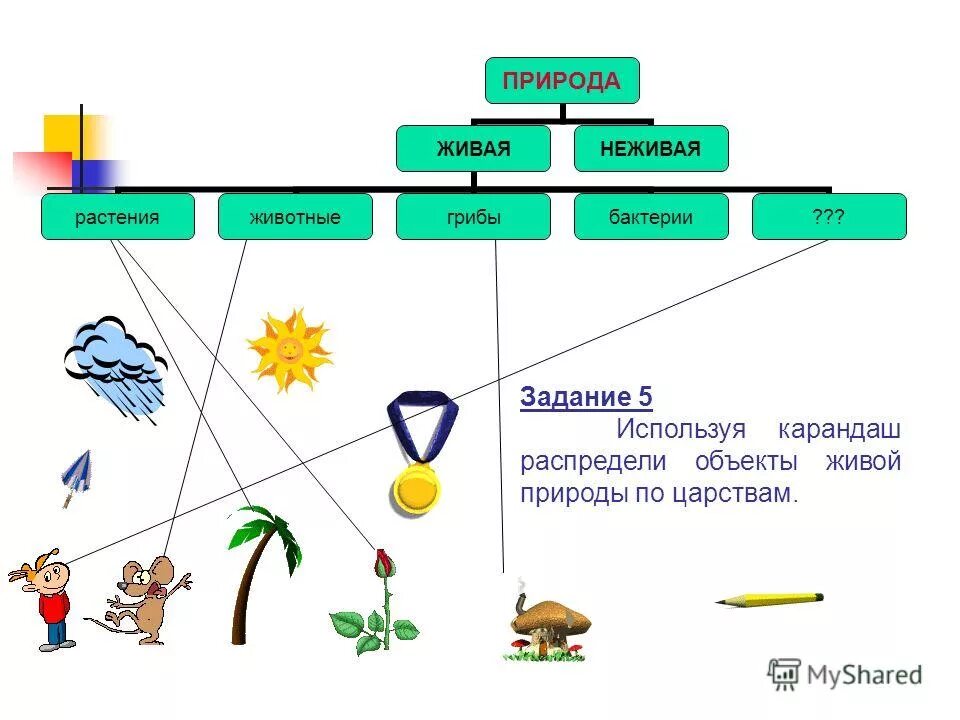 ПРИРОДА

ЖИВАЯ

НЕЖИВАЯ

растения

животные

грибы

бактерии

???

Задание 5

Используя карандаш распредели объекты живой природы по царствам.

MyShared